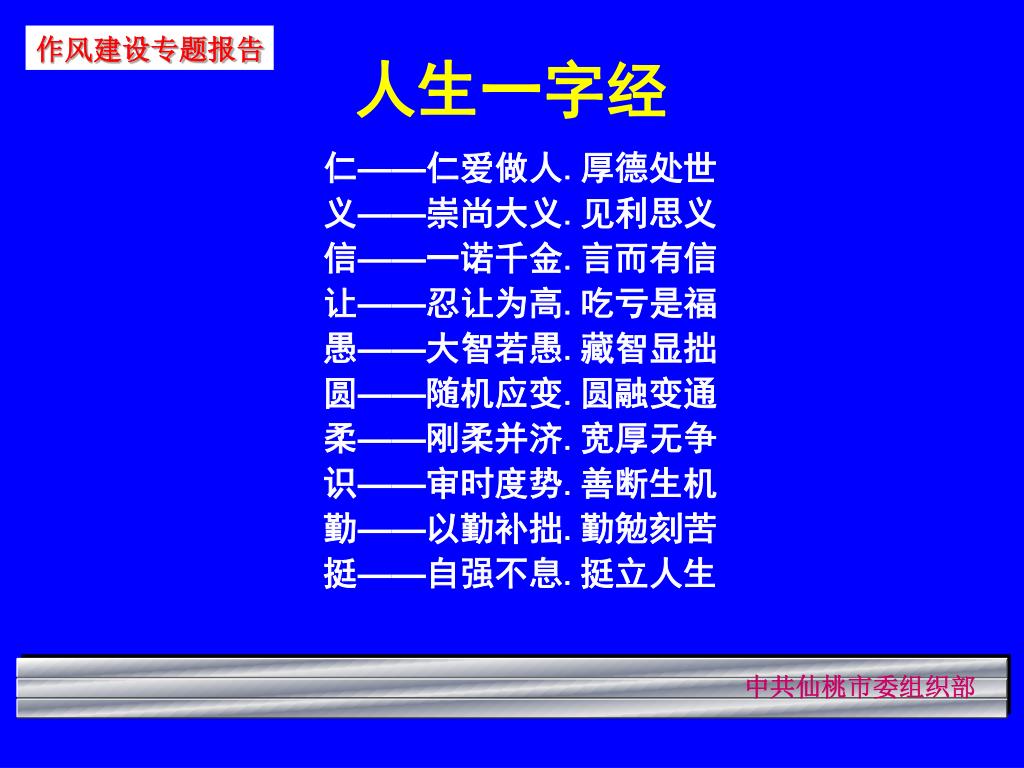 作风建设专题报告

人生一字经

仁——仁爱做人. 厚德处世
义——崇尚大义. 见利思义
信——一诺千金. 言而有信
让——忍让为高. 吃亏是福
愚——大智若愚. 藏智显拙
圆——随机应变. 圆融变通
柔——刚柔并济. 宽厚无争
识——审时度势. 善断生机
勤——以勤补拙. 勤勉刻苦
挺——自强不息. 挺立人生

中共仙桃市委组织部